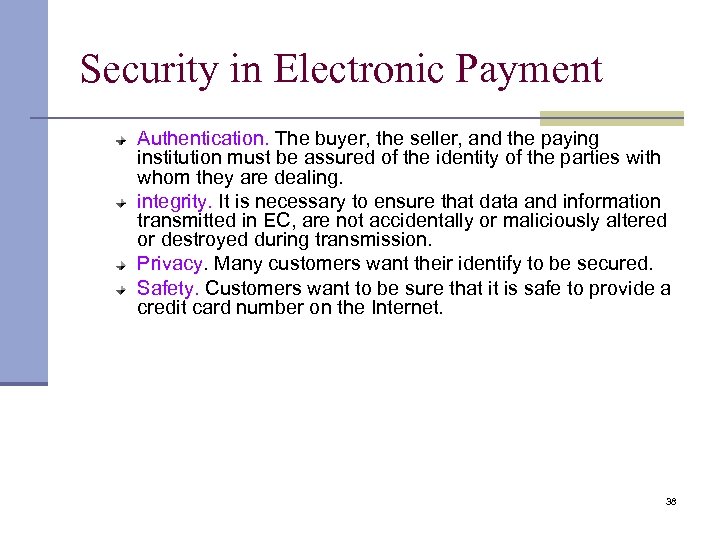 Security in Electronic Payment

Authentication. The buyer, the seller, and the paying institution must be assured of the identity of the parties with whom they are dealing.

integrity. It is necessary to ensure that data and information transmitted in EC, are not accidentally or maliciously altered or destroyed during transmission.

Privacy. Many customers want their identify to be secured.

Safety. Customers want to be sure that it is safe to provide a credit card number on the Internet.

38